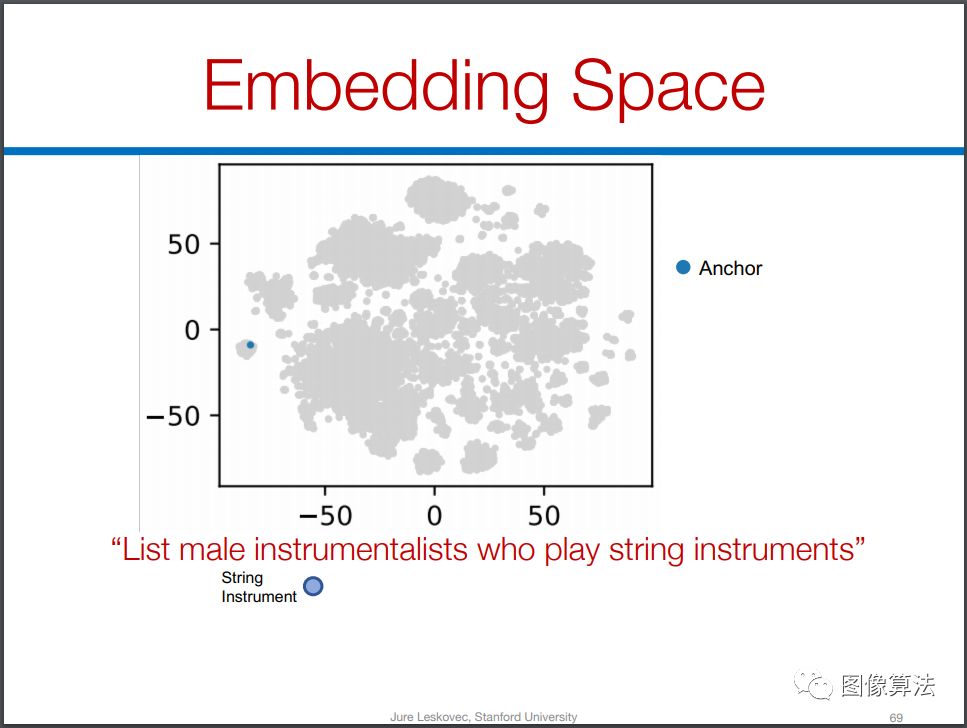 Embedding Space

50
0
−50
−50
0
50

Anchor

“List male instrumentalists who play string instruments”

String Instrument

图像算法

Jure Leskovec, Stanford University

69